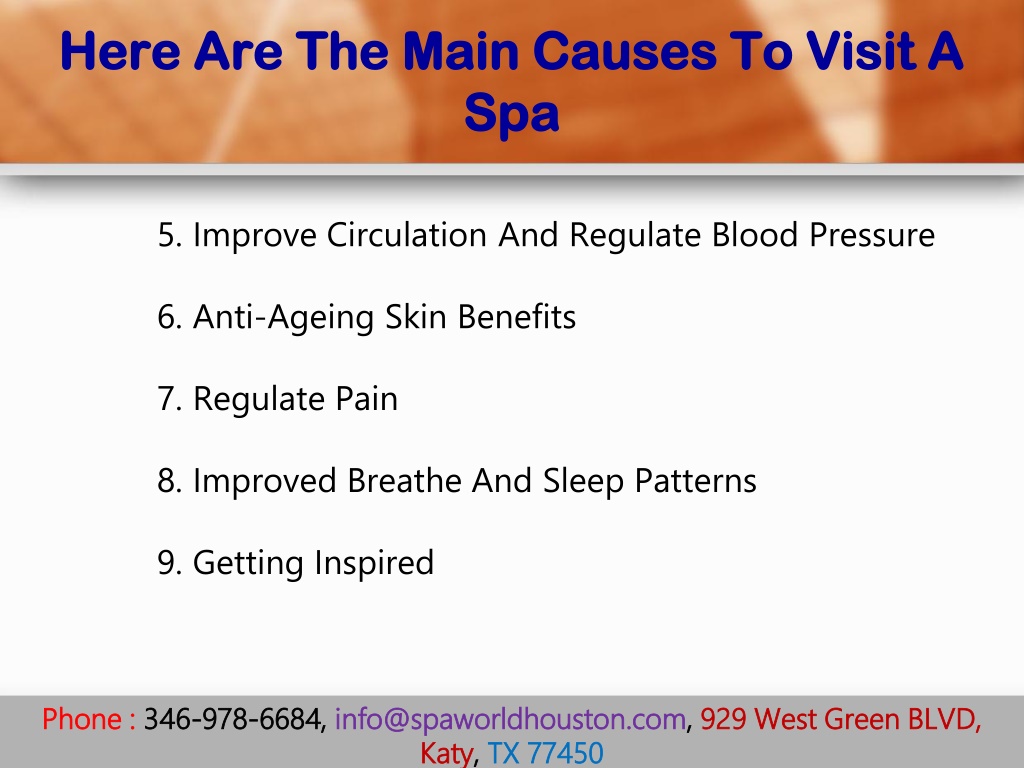 Here Are The Main Causes To Visit A Spa

5. Improve Circulation And Regulate Blood Pressure

6. Anti-Ageing Skin Benefits

7. Regulate Pain

8. Improved Breathe And Sleep Patterns

9. Getting Inspired

Phone : 346-978-6684, info@spaworldhouston.com, 929 West Green BLVD, Katy, TX 77450